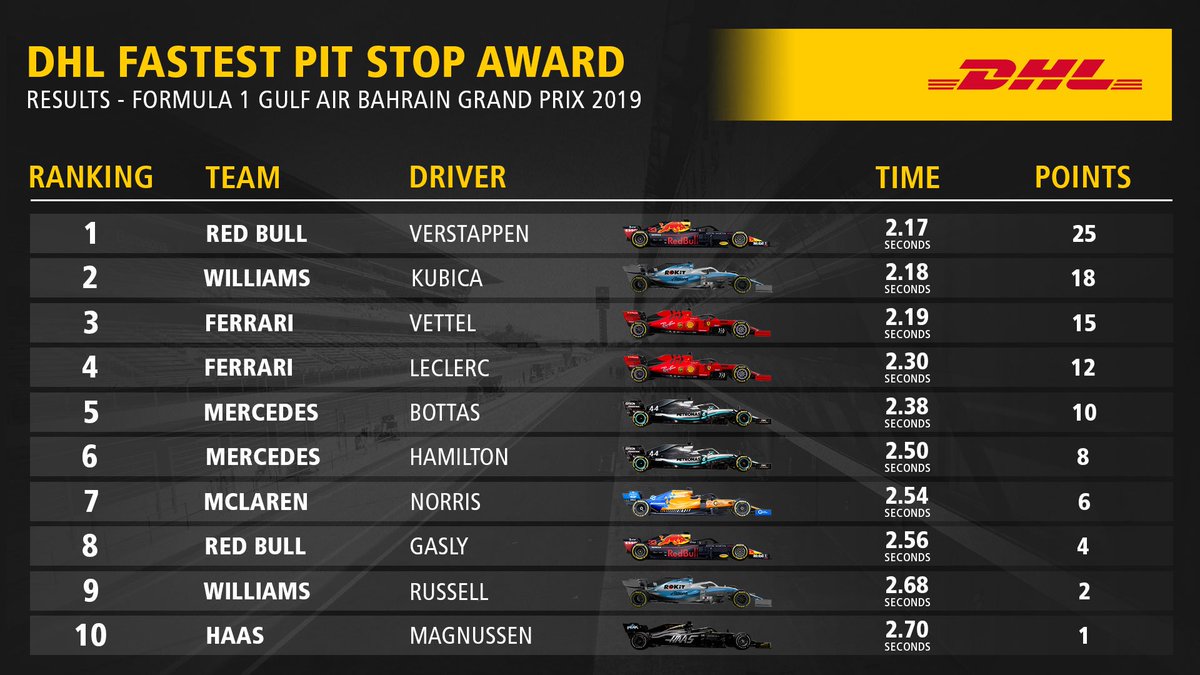 DHL FASTEST PIT STOP AWARD
RESULTS - FORMULA 1 GULF AIR BAHRAIN GRAND PRIX 2019

DHL

| RANKING | TEAM | DRIVER | TIME | POINTS |
|---|---|---|---|---|
| 1 | RED BULL | VERSTAPPEN | 2.17 SECONDS | 25 |
| 2 | WILLIAMS | KUBICA | 2.18 SECONDS | 18 |
| 3 | FERRARI | VETTEL | 2.19 SECONDS | 15 |
| 4 | FERRARI | LECLERC | 2.30 SECONDS | 12 |
| 5 | MERCEDES | BOTTAS | 2.38 SECONDS | 10 |
| 6 | MERCEDES | HAMILTON | 2.50 SECONDS | 8 |
| 7 | MCLAREN | NORRIS | 2.54 SECONDS | 6 |
| 8 | RED BULL | GASLY | 2.56 SECONDS | 4 |
| 9 | WILLIAMS | RUSSELL | 2.68 SECONDS | 2 |
| 10 | HAAS | MAGNUSSEN | 2.70 SECONDS | 1 |